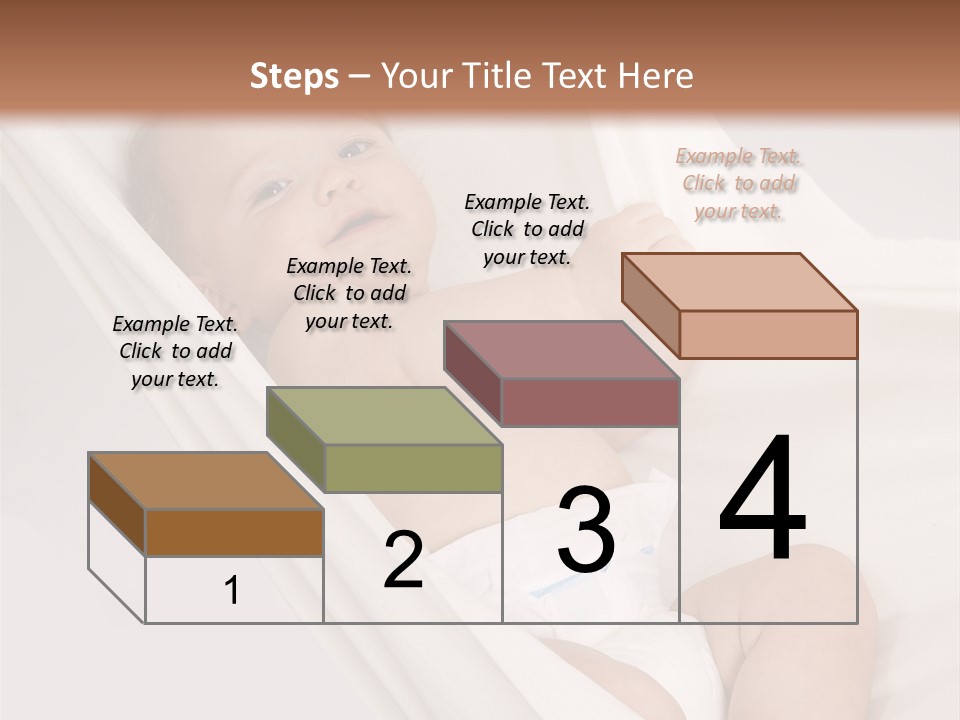 Steps – Your Title Text Here

Example Text. Click to add your text.

Example Text. Click to add your text.

Example Text. Click to add your text.

Example Text. Click to add your text.

1

2

3

4